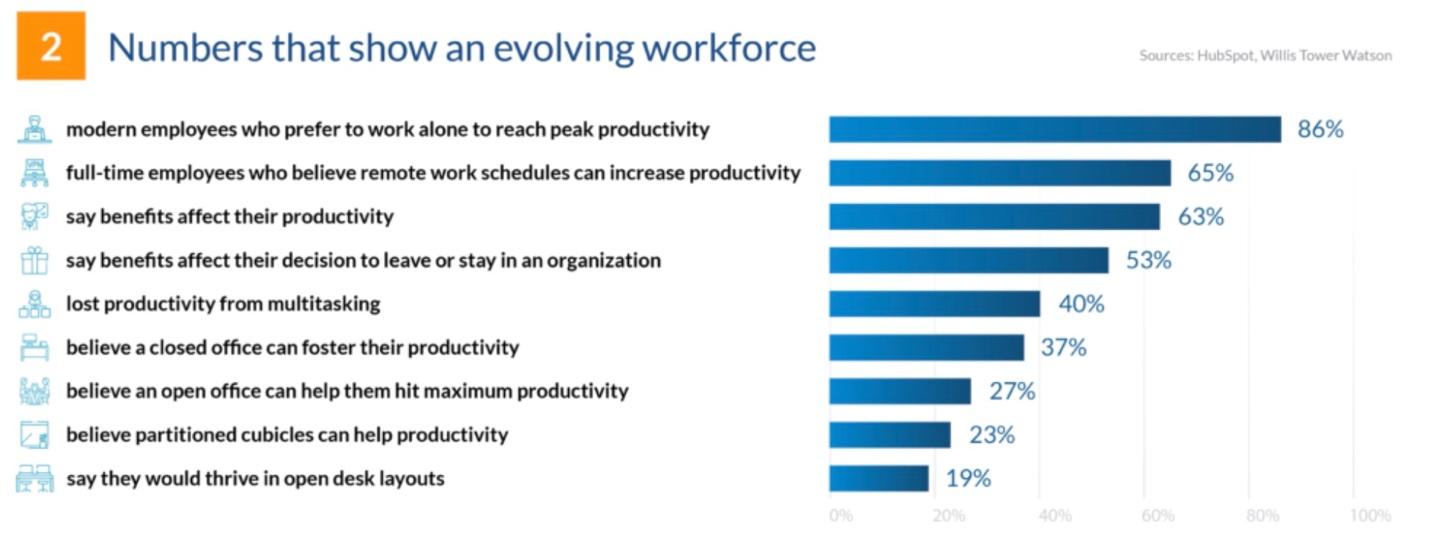 2 Numbers that show an evolving workforce

Sources: HubSpot, Willis Tower Watson

modern employees who prefer to work alone to reach peak productivity 86%
full-time employees who believe remote work schedules can increase productivity 65%
say benefits affect their productivity 63%
say benefits affect their decision to leave or stay in an organization 53%
lost productivity from multitasking 40%
believe a closed office can foster their productivity 37%
believe an open office can help them hit maximum productivity 27%
believe partitioned cubicles can help productivity 23%
say they would thrive in open desk layouts 19%

0% 20% 40% 60% 80% 100%